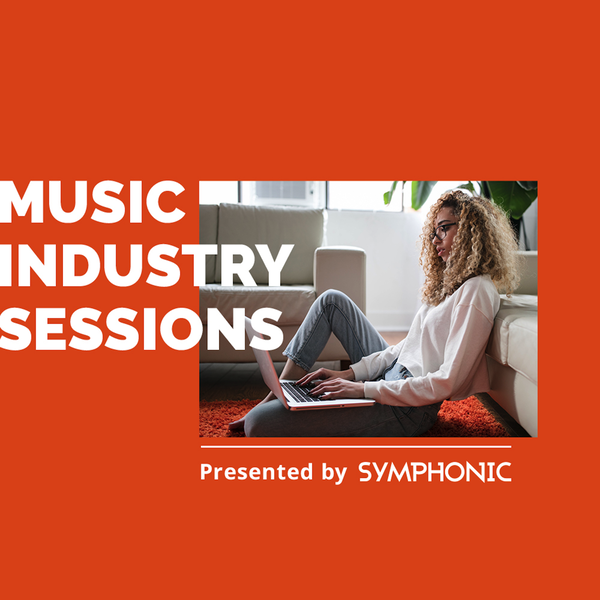 MUSIC INDUSTRY SESSIONS

Presented by SYMPHONIC